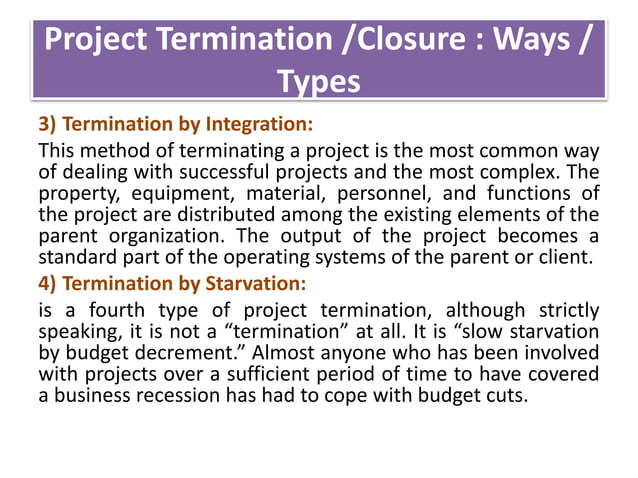 Project Termination /Closure : Ways / Types

3) Termination by Integration:

This method of terminating a project is the most common way of dealing with successful projects and the most complex. The property, equipment, material, personnel, and functions of the project are distributed among the existing elements of the parent organization. The output of the project becomes a standard part of the operating systems of the parent or client.

4) Termination by Starvation:

is a fourth type of project termination, although strictly speaking, it is not a “termination” at all. It is “slow starvation by budget decrement.” Almost anyone who has been involved with projects over a sufficient period of time to have covered a business recession has had to cope with budget cuts.